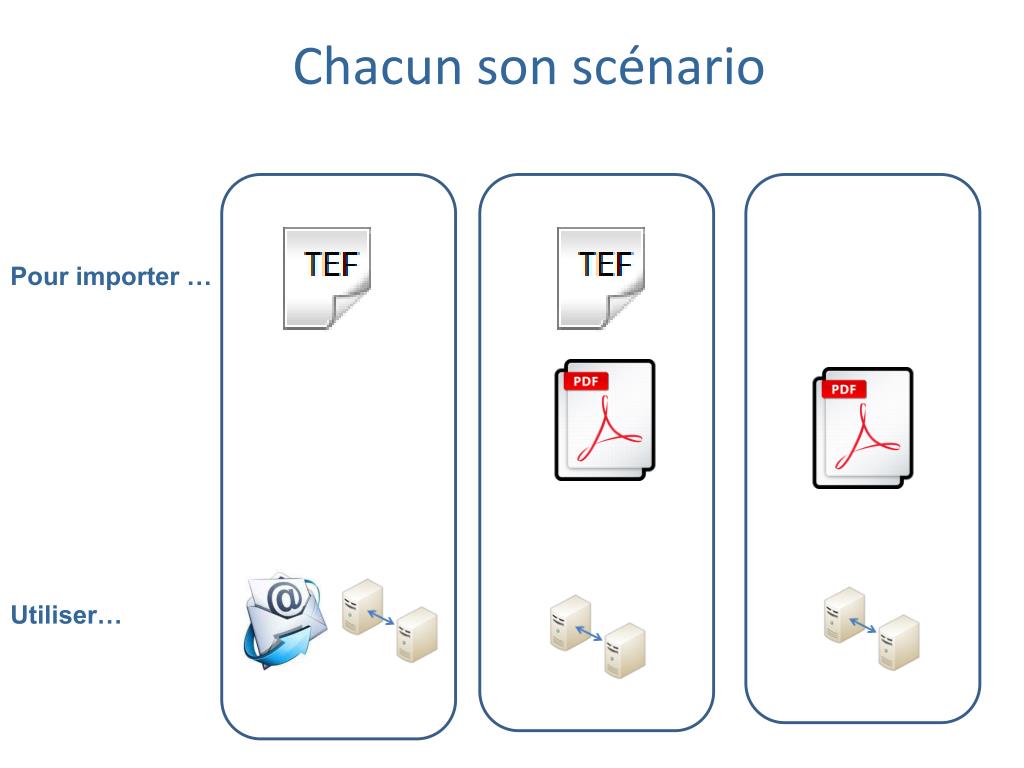 Chacun son scénario

Pour importer …

TEF

TEF

PDF

PDF

Utiliser…

@